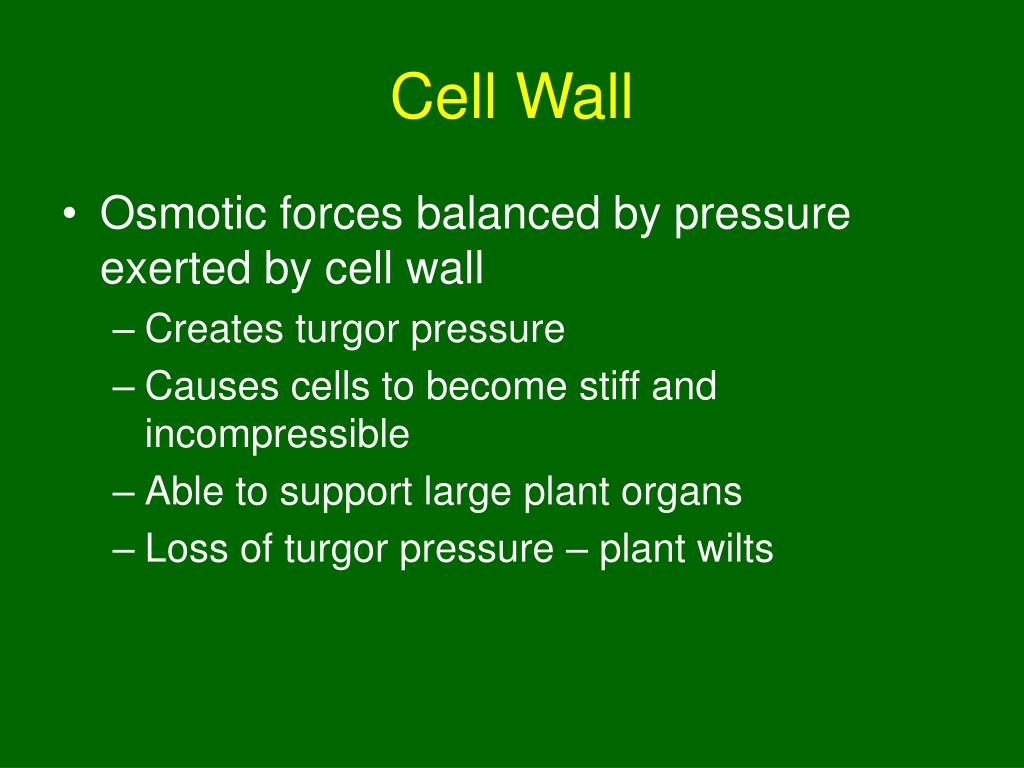 Cell Wall

• Osmotic forces balanced by pressure exerted by cell wall
– Creates turgor pressure
– Causes cells to become stiff and incompressible
– Able to support large plant organs
– Loss of turgor pressure – plant wilts